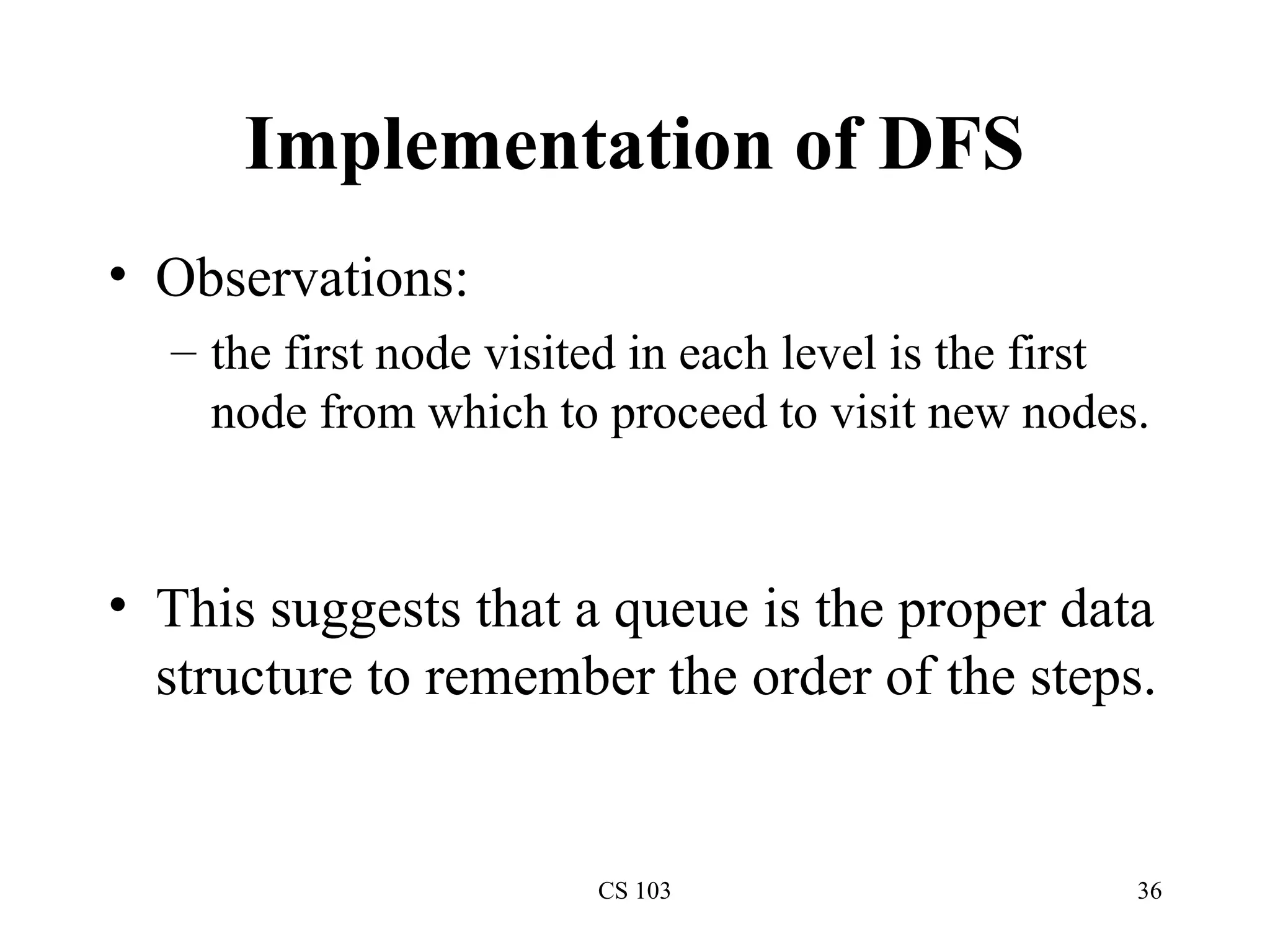 Implementation of DFS

• Observations:
– the first node visited in each level is the first node from which to proceed to visit new nodes.

• This suggests that a queue is the proper data structure to remember the order of the steps.

CS 103

36